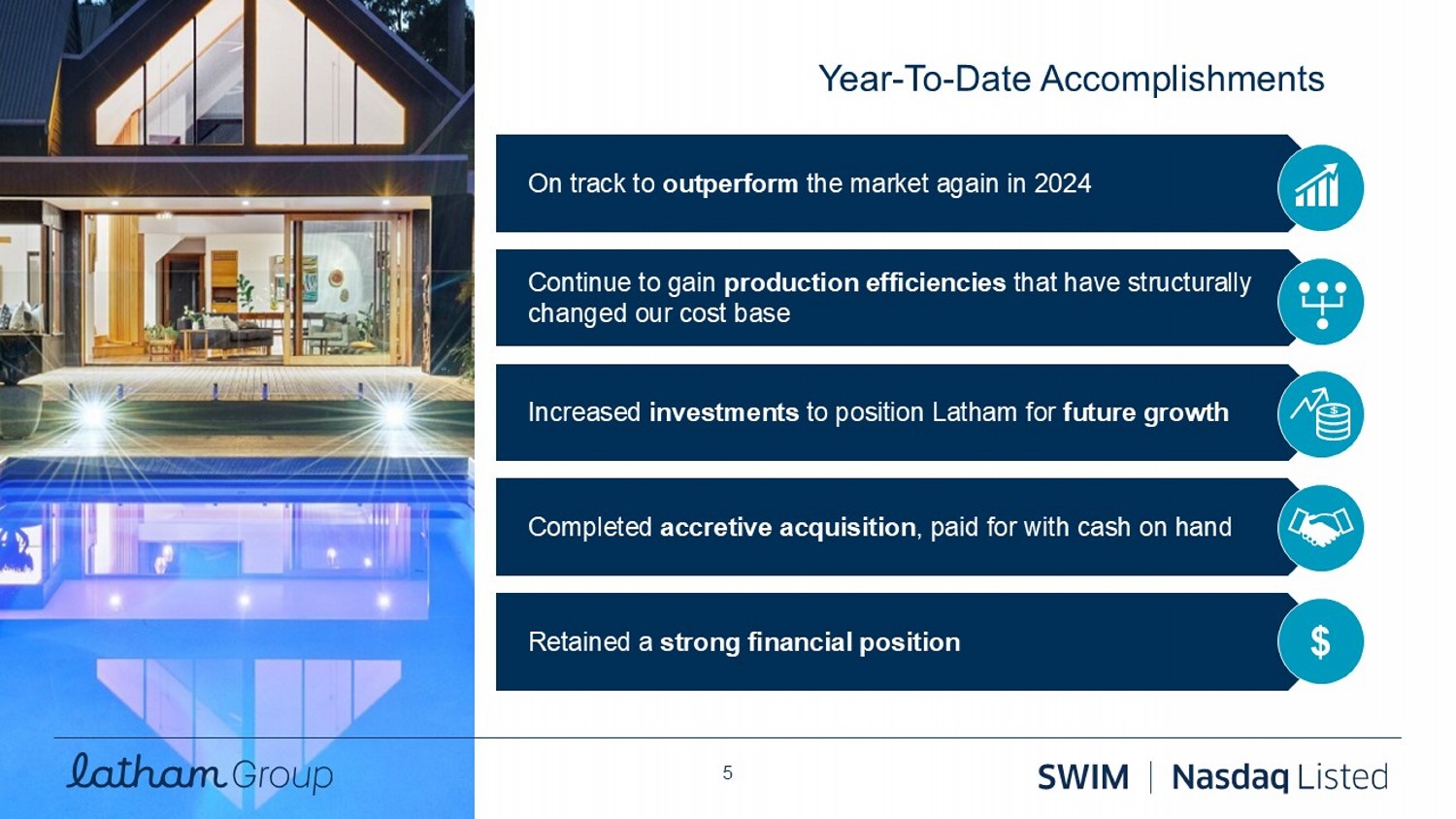 Year-To-Date Accomplishments

On track to outperform the market again in 2024

Continue to gain production efficiencies that have structurally changed our cost base

Increased investments to position Latham for future growth

Completed accretive acquisition, paid for with cash on hand

Retained a strong financial position

$

latham Group

5

SWIM | Nasdaq Listed